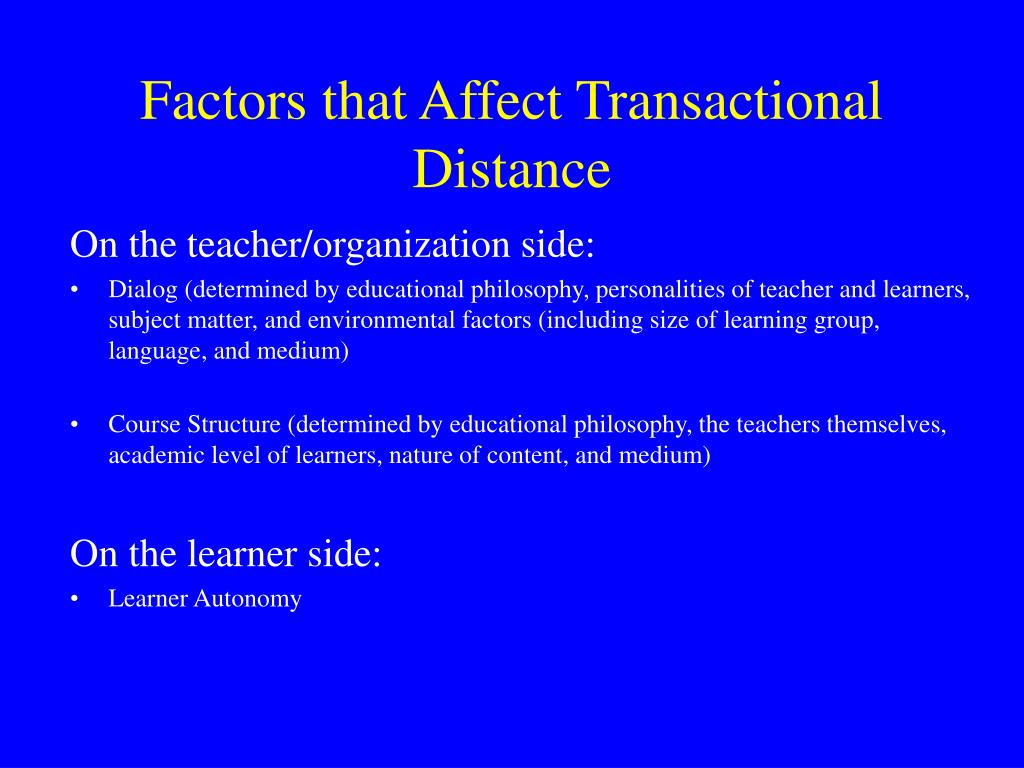 Factors that Affect Transactional Distance

On the teacher/organization side:

• Dialog (determined by educational philosophy, personalities of teacher and learners, subject matter, and environmental factors (including size of learning group, language, and medium)

• Course Structure (determined by educational philosophy, the teachers themselves, academic level of learners, nature of content, and medium)

On the learner side:

• Learner Autonomy